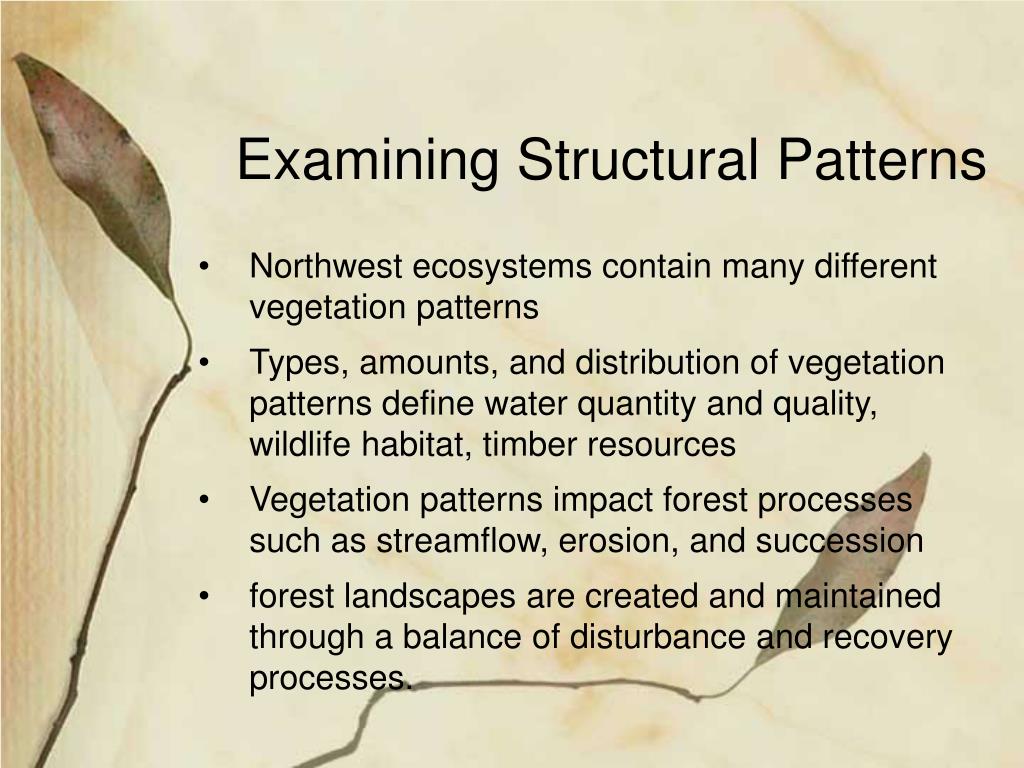 Examining Structural Patterns

• Northwest ecosystems contain many different vegetation patterns

• Types, amounts, and distribution of vegetation patterns define water quantity and quality, wildlife habitat, timber resources

• Vegetation patterns impact forest processes such as streamflow, erosion, and succession

• forest landscapes are created and maintained through a balance of disturbance and recovery processes.